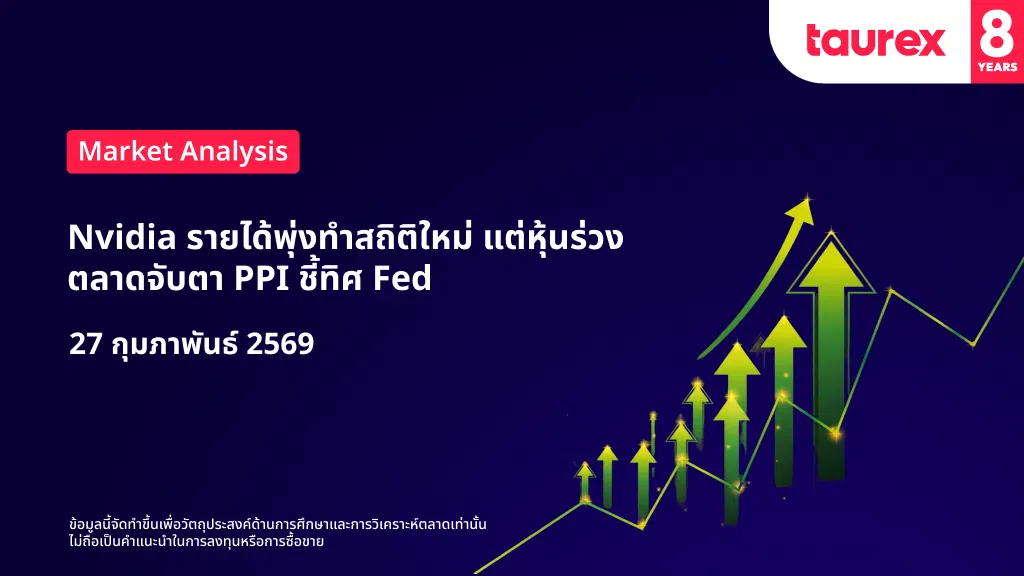 taurex 8 YEARS

Market Analysis

Nvidia รายได้พุ่งทำสถิติใหม่ แต่หุ้นร่วง ตลาดจับตา PPI ชี้ทิศ Fed

27 กุมภาพันธ์ 2569

ข้อมูลนี้จัดทำขึ้นเพื่อวัตถุประสงค์ด้านการศึกษาและการวิเคราะห์ตลาดเท่านั้น ไม่ถือเป็นคำแนะนำในการลงทุนหรือการซื้อขาย